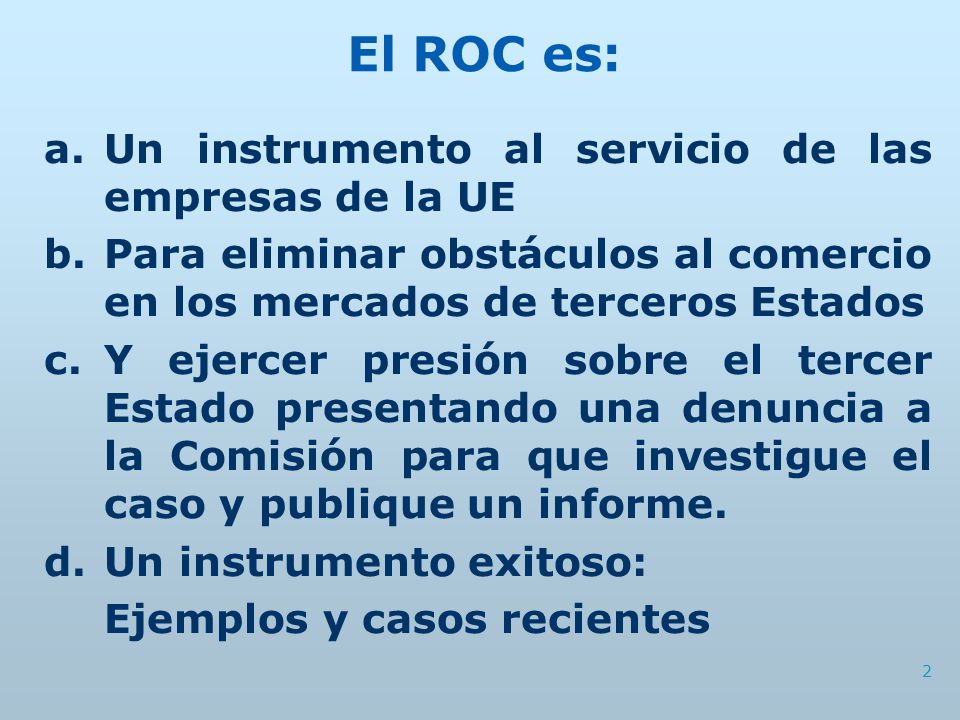 El ROC es:

a. Un instrumento al servicio de las empresas de la UE

b. Para eliminar obstáculos al comercio en los mercados de terceros Estados

c. Y ejercer presión sobre el tercer Estado presentando una denuncia a la Comisión para que investigue el caso y publique un informe.

d. Un instrumento exitoso:
Ejemplos y casos recientes

2